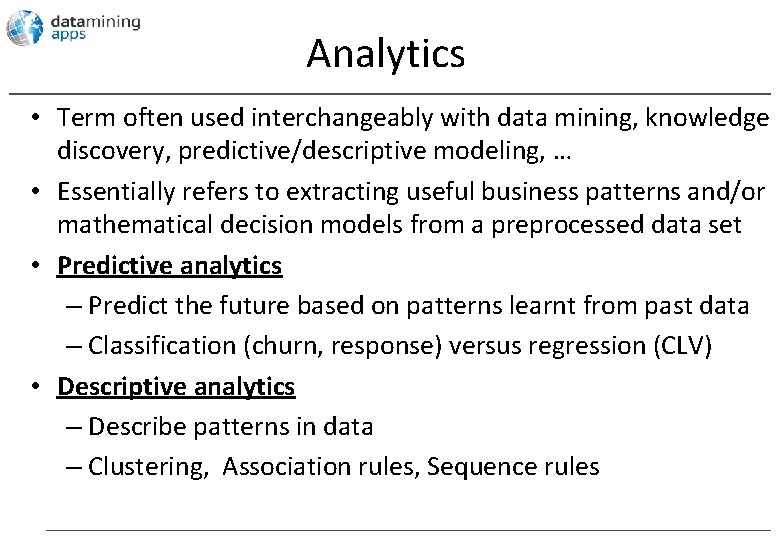 datamining apps

Analytics

• Term often used interchangeably with data mining, knowledge discovery, predictive/descriptive modeling, …
• Essentially refers to extracting useful business patterns and/or mathematical decision models from a preprocessed data set
• Predictive analytics
– Predict the future based on patterns learnt from past data
– Classification (churn, response) versus regression (CLV)
• Descriptive analytics
– Describe patterns in data
– Clustering, Association rules, Sequence rules